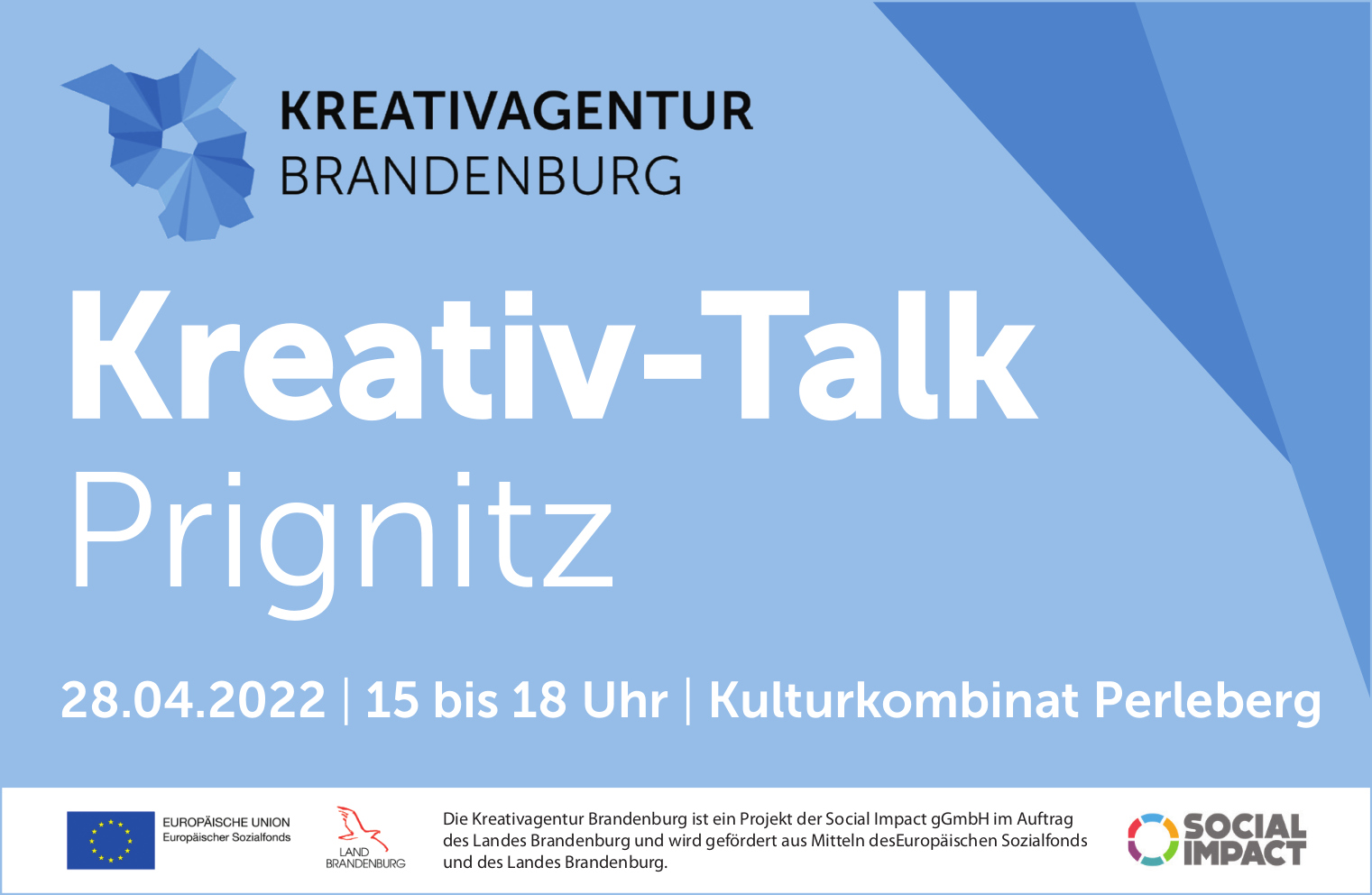 KREATIVAGENTUR BRANDENBURG

Kreativ-Talk Prignitz

28.04.2022 | 15 bis 18 Uhr | Kulturkombinat Perleberg

EUROPÄISCHE UNION
Europäischer Sozialfonds

LAND BRANDENBURG

Die Kreativagentur Brandenburg ist ein Projekt der Social Impact gGmbH im Auftrag des Landes Brandenburg und wird gefördert aus Mitteln desEuropäischen Sozialfonds und des Landes Brandenburg.

SOCIAL IMPACT